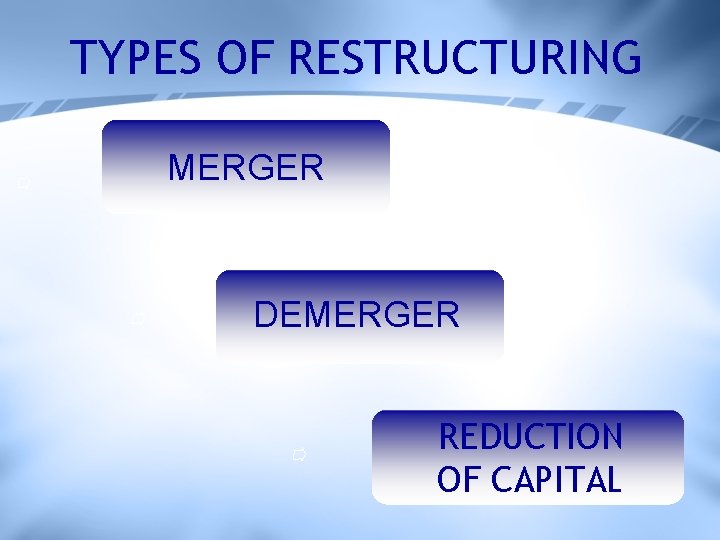 TYPES OF RESTRUCTURING

MERGER

DEMERGER

REDUCTION OF CAPITAL